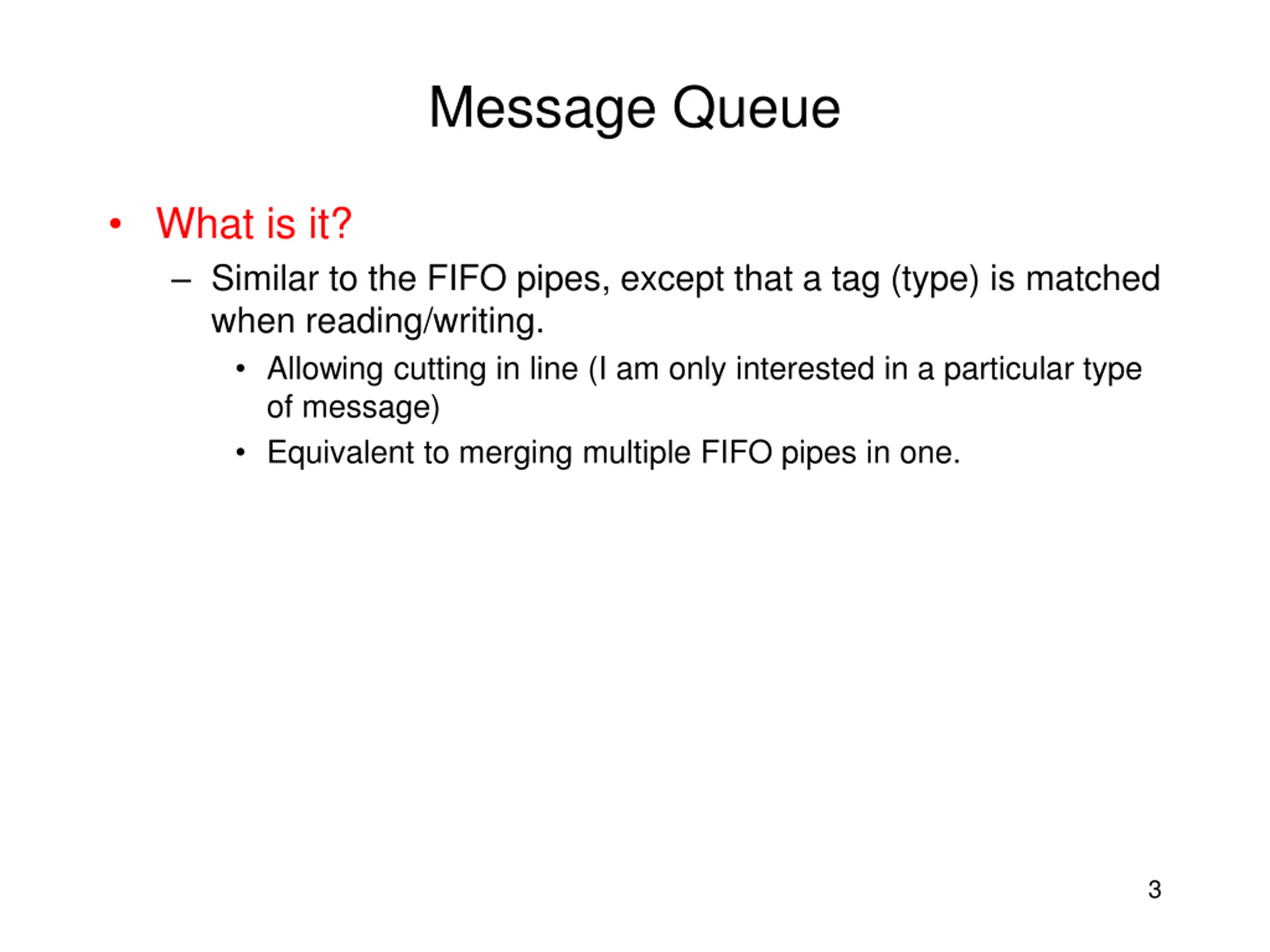 Message Queue

• What is it?
  – Similar to the FIFO pipes, except that a tag (type) is matched when reading/writing.
    • Allowing cutting in line (I am only interested in a particular type of message)
    • Equivalent to merging multiple FIFO pipes in one.

3